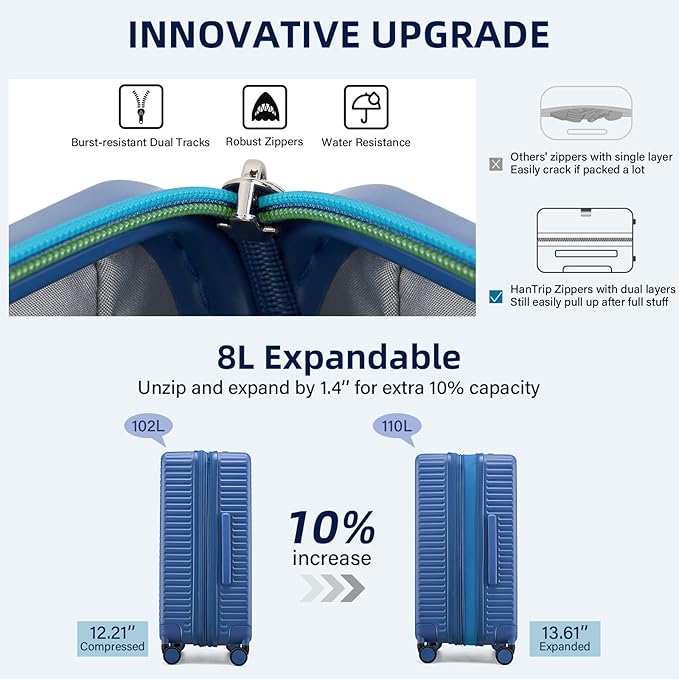 INNOVATIVE UPGRADE

Burst-resistant Dual Tracks

Robust Zippers

Water Resistance

Others' zippers with single layer
Easily crack if packed a lot

HanTrip Zippers with dual layers
Still easily pull up after full stuff

8L Expandable

Unzip and expand by 1.4'' for extra 10% capacity

102L

110L

10%
increase

12.21''
Compressed

13.61''
Expanded